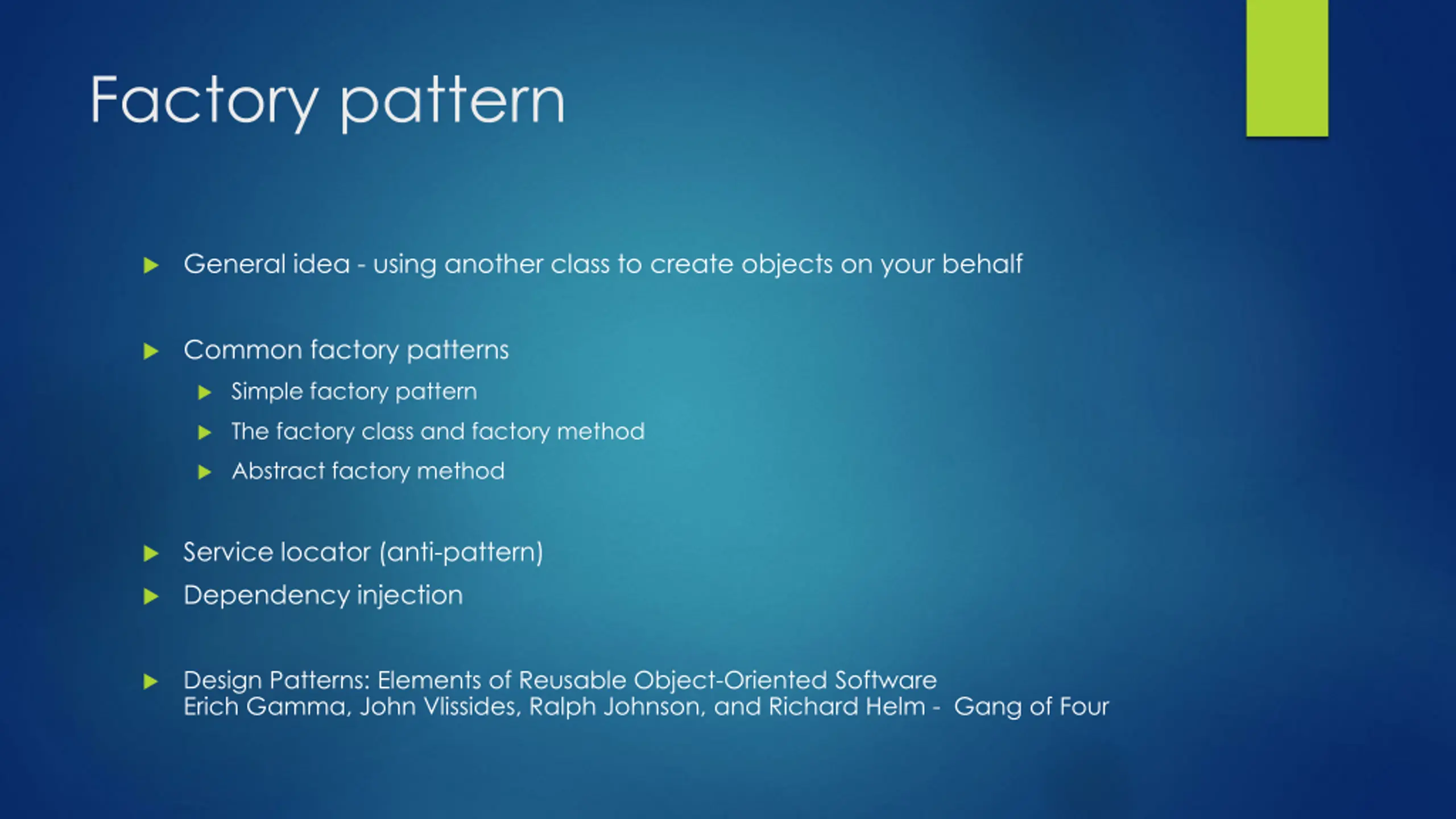 Factory pattern

General idea - using another class to create objects on your behalf

Common factory patterns
Simple factory pattern
The factory class and factory method
Abstract factory method

Service locator (anti-pattern)
Dependency injection

Design Patterns: Elements of Reusable Object-Oriented Software
Erich Gamma, John Vlissides, Ralph Johnson, and Richard Helm - Gang of Four